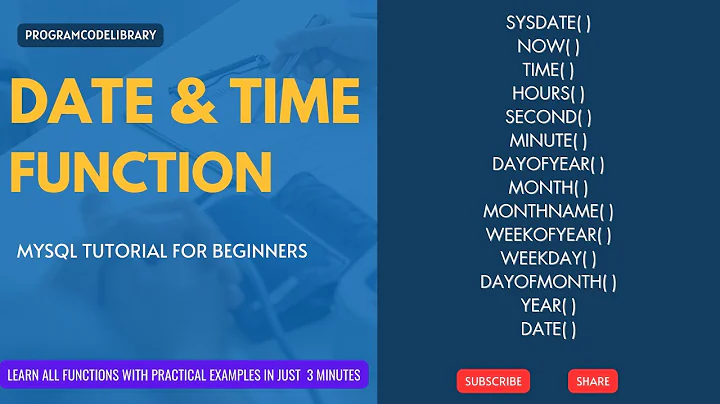 PROGRAMCODELIBRARY

DATE & TIME FUNCTION

MYSQL TUTORIAL FOR BEGINNERS

LEARN ALL FUNCTIONS WITH PRACTICAL EXAMPLES IN JUST 3 MINUTES

SYSDATE( )
NOW( )
TIME( )
HOURS( )
SECOND( )
MINUTE( )
DAYOFYEAR( )
MONTH( )
MONTHNAME( )
WEEKOFYEAR( )
WEEKDAY( )
DAYOFMONTH( )
YEAR( )
DATE( )

SUBSCRIBE

SHARE